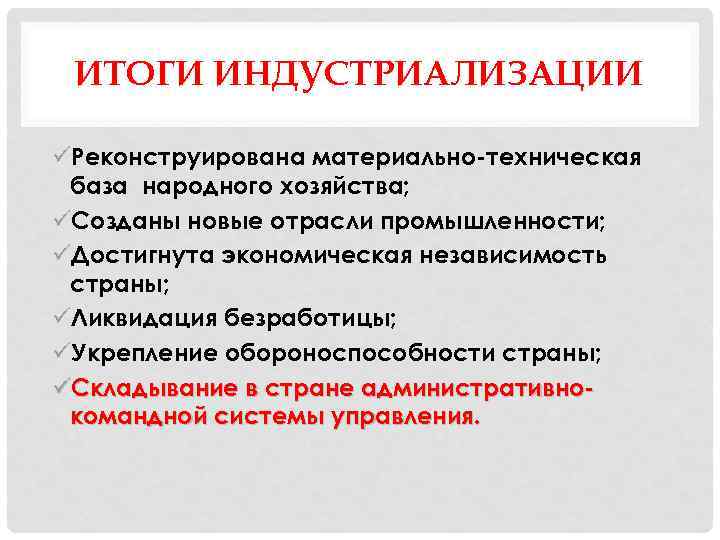 ИТОГИ ИНДУСТРИАЛИЗАЦИИ

✓Реконструирована материально-техническая база народного хозяйства;
✓Созданы новые отрасли промышленности;
✓Достигнута экономическая независимость страны;
✓Ликвидация безработицы;
✓Укрепление обороноспособности страны;
✓Складывание в стране административно-командной системы управления.